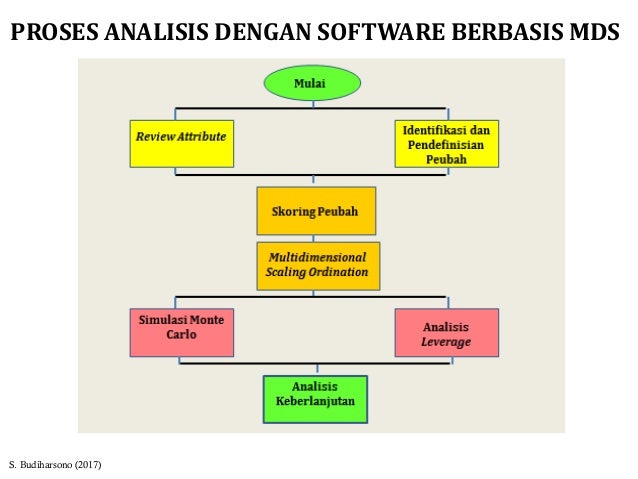 PROSES ANALISIS DENGAN SOFTWARE BERBASIS MDS

Mulai

Review Attribute

Identifikasi dan Pendefinisian Peubah

Skoring Peubah

Multidimensional Scaling Ordination

Simulasi Monte Carlo

Analisis Leverage

Analisis Keberlanjutan

S. Budiharsono (2017)